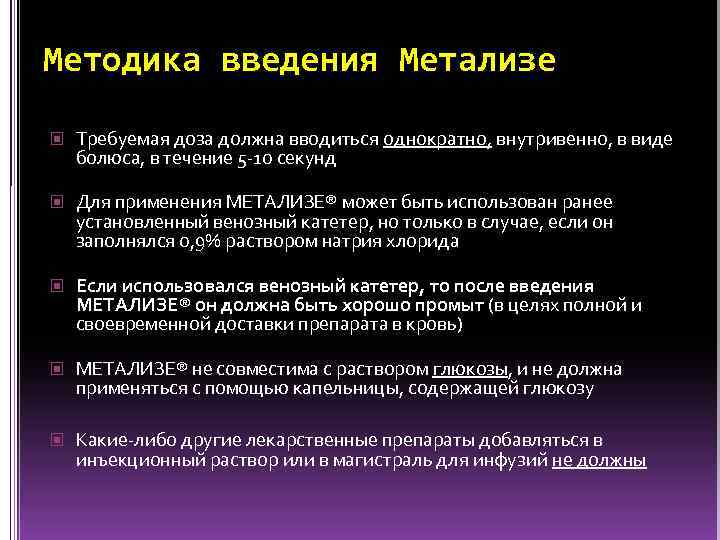 Методика введения Метализе

Требуемая доза должна вводиться однократно, внутривенно, в виде болюса, в течение 5-10 секунд

Для применения МЕТАЛИЗЕ® может быть использован ранее установленный венозный катетер, но только в случае, если он заполнялся 0,9% раствором натрия хлорида

Если использовался венозный катетер, то после введения МЕТАЛИЗЕ® он должна быть хорошо промыт (в целях полной и своевременной доставки препарата в кровь)

МЕТАЛИЗЕ® не совместима с раствором глюкозы, и не должна применяться с помощью капельницы, содержащей глюкозу

Какие-либо другие лекарственные препараты добавляться в инъекционный раствор или в магистраль для инфузий не должны